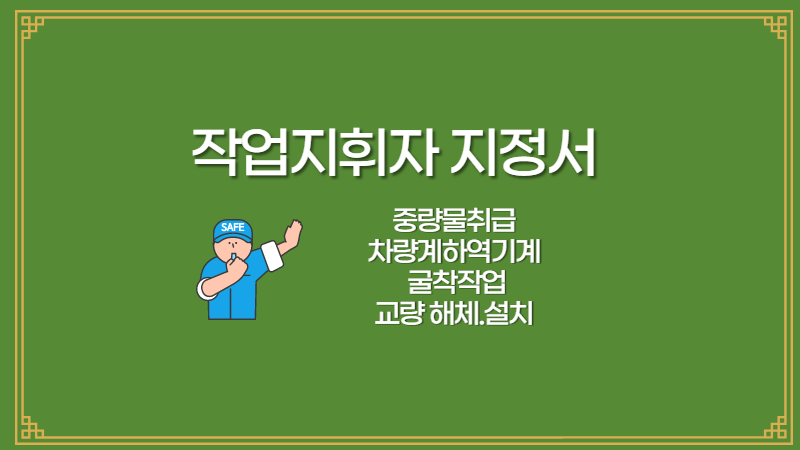 작업지휘자 지정서

SAFE

중량물취급
차량계하역기계
굴착작업
교량 해체.설치